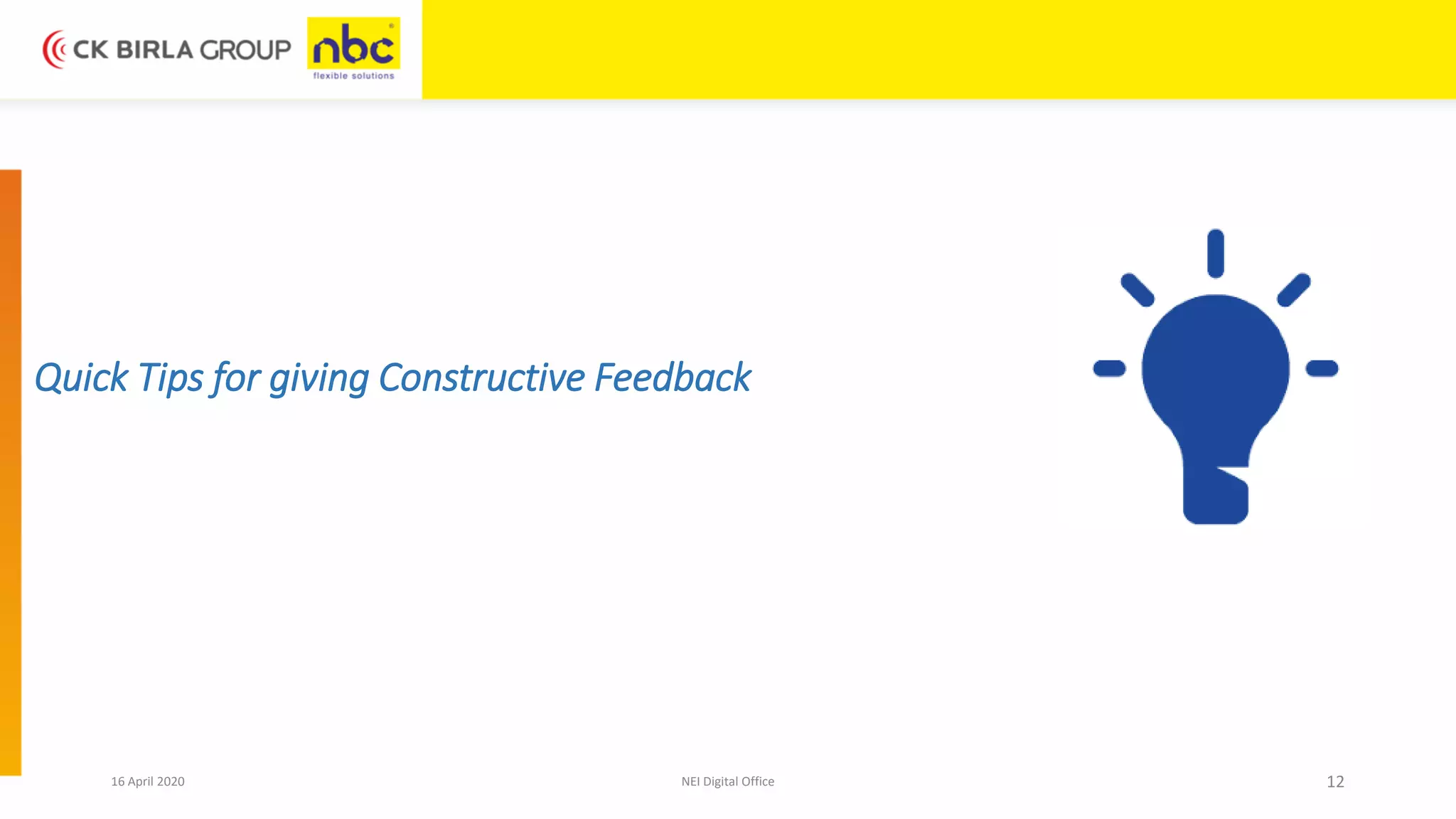 CK BIRLA GROUP

nbc
flexible solutions

Quick Tips for giving Constructive Feedback

16 April 2020

NEI Digital Office

12